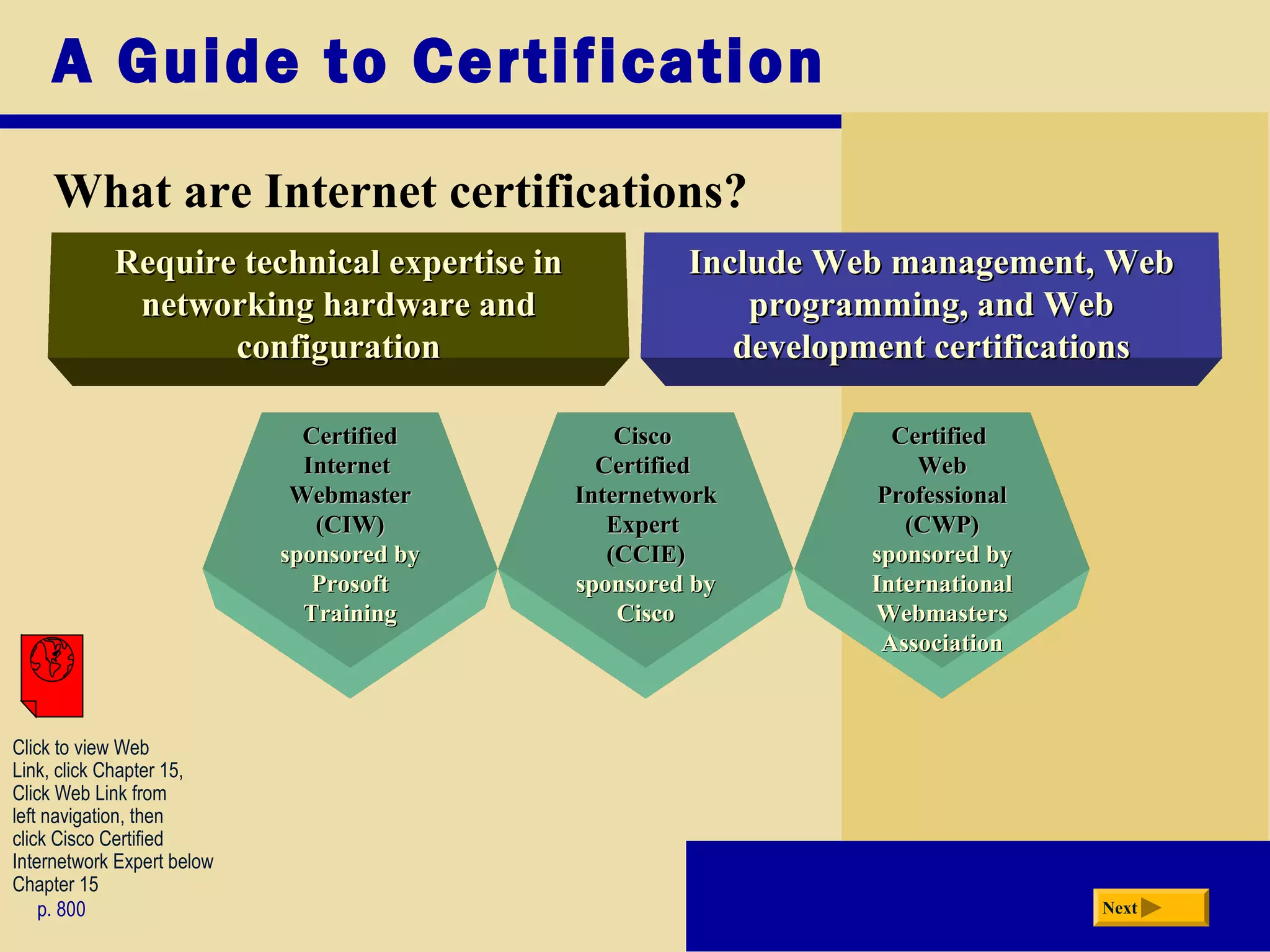 A Guide to Certification

What are Internet certifications?

Require technical expertise in networking hardware and configuration

Include Web management, Web programming, and Web development certifications

Certified Internet Webmaster (CIW) sponsored by Prosoft Training

Cisco Certified Internetwork Expert (CCIE) sponsored by Cisco

Certified Web Professional (CWP) sponsored by International Webmasters Association

Click to view Web Link, click Chapter 15, Click Web Link from left navigation, then click Cisco Certified Internetwork Expert below Chapter 15

p. 800

Next